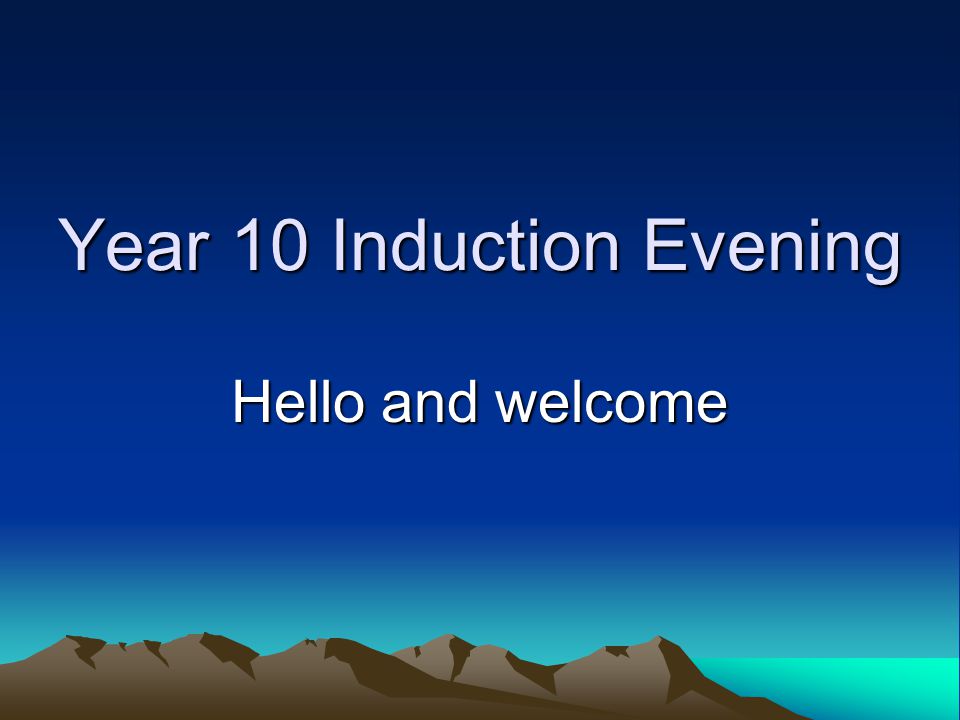 Year 10 Induction Evening

Hello and welcome